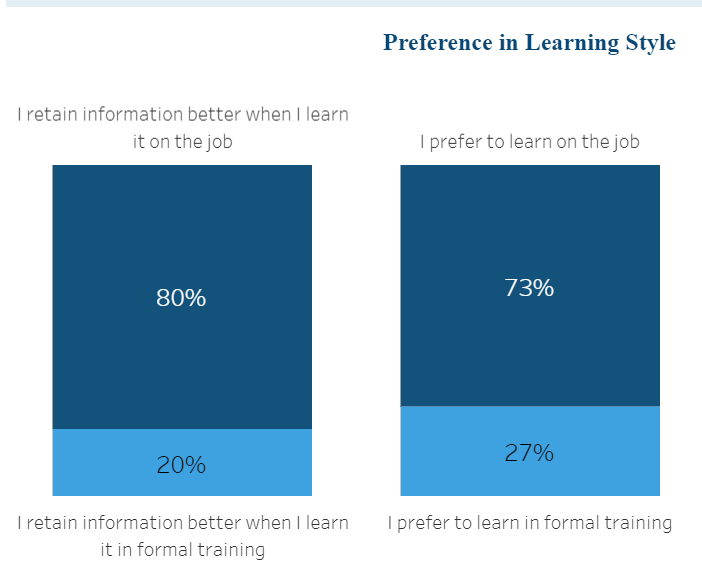 Preference in Learning Style

I retain information better when I learn it on the job

80%

20%

I retain information better when I learn it in formal training

I prefer to learn on the job

73%

27%

I prefer to learn in formal training